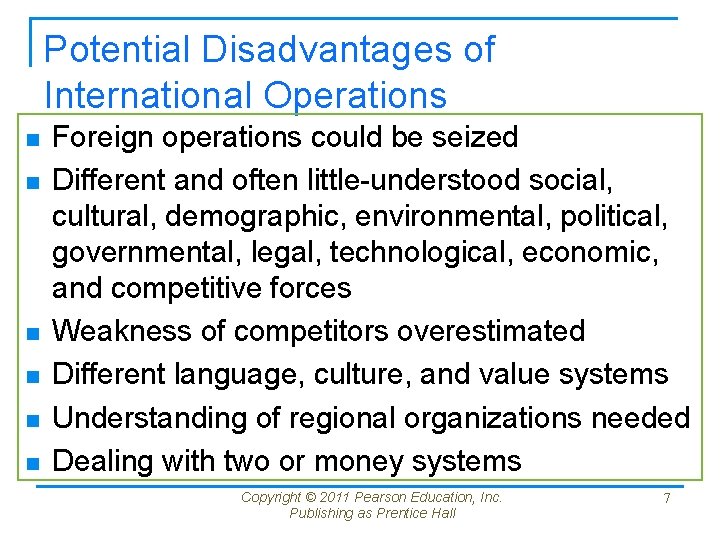 Potential Disadvantages of International Operations

- Foreign operations could be seized
- Different and often little-understood social, cultural, demographic, environmental, political, governmental, legal, technological, economic, and competitive forces
- Weakness of competitors overestimated
- Different language, culture, and value systems
- Understanding of regional organizations needed
- Dealing with two or money systems

Copyright © 2011 Pearson Education, Inc.
Publishing as Prentice Hall

7